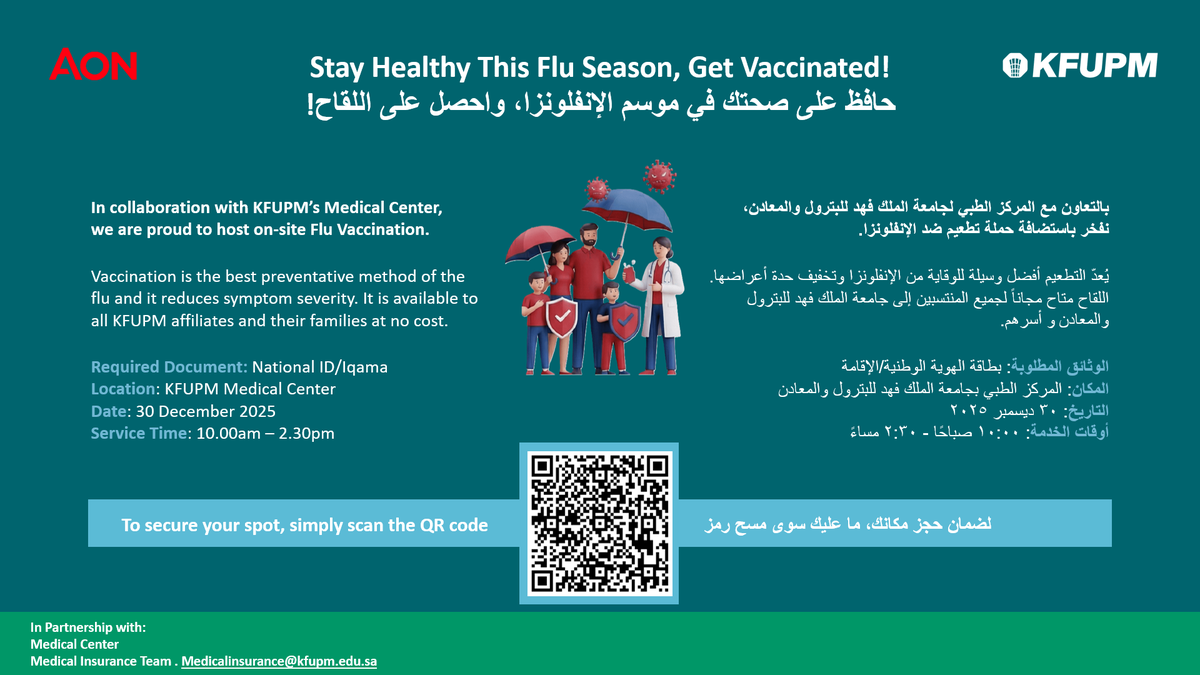 AON

Stay Healthy This Flu Season, Get Vaccinated!
حافظ على صحتك في موسم الإنفلونزا، واحصل على اللقاح!

KFUPM

In collaboration with KFUPM's Medical Center, we are proud to host on-site Flu Vaccination.

Vaccination is the best preventative method of the flu and it reduces symptom severity. It is available to all KFUPM affiliates and their families at no cost.

Required Document: National ID/Iqama
Location: KFUPM Medical Center
Date: 30 December 2025
Service Time: 10.00am – 2.30pm

بالتعاون مع المركز الطبي لجامعة الملك فهد للبترول والمعادن، نفخر باستضافة حملة تطعيم ضد الإنفلونزا.

يُعدّ التطعيم أفضل وسيلة للوقاية من الإنفلونزا وتخفيف حدة أعراضها. اللقاح متاح مجاناً لجميع المنتسبين إلى جامعة الملك فهد للبترول والمعادن و أسرهم.

الوثائق المطلوبة: بطاقة الهوية الوطنية/الإقامة
المكان: المركز الطبي بجامعة الملك فهد للبترول والمعادن
التاريخ: ٣٠ ديسمبر ٢٠٢٥
أوقات الخدمة: ١٠:٠٠ صباحًا - ٢:٣٠ مساءً

To secure your spot, simply scan the QR code

لضمان حجز مكانك، ما عليك سوى مسح رمز

In Partnership with:
Medical Center
Medical Insurance Team . Medicalinsurance@kfupm.edu.sa